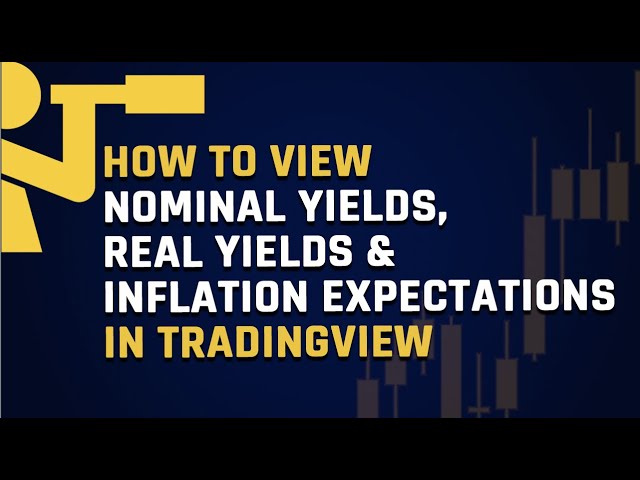 HOW TO VIEW
NOMINAL YIELDS,
REAL YIELDS &
INFLATION EXPECTATIONS
IN TRADINGVIEW